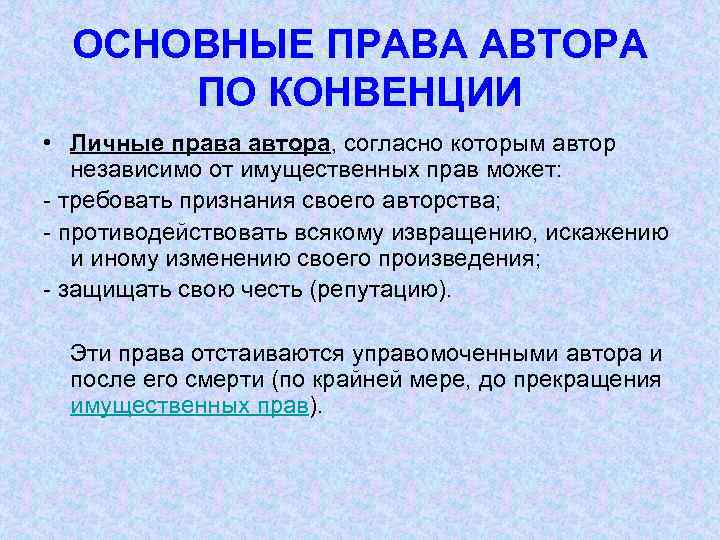 ОСНОВНЫЕ ПРАВА АВТОРА ПО КОНВЕНЦИИ

• Личные права автора, согласно которым автор независимо от имущественных прав может:
- требовать признания своего авторства;
- противодействовать всякому извращению, искажению и иному изменению своего произведения;
- защищать свою честь (репутацию).

Эти права отстаиваются управомоченными автора и после его смерти (по крайней мере, до прекращения имущественных прав).